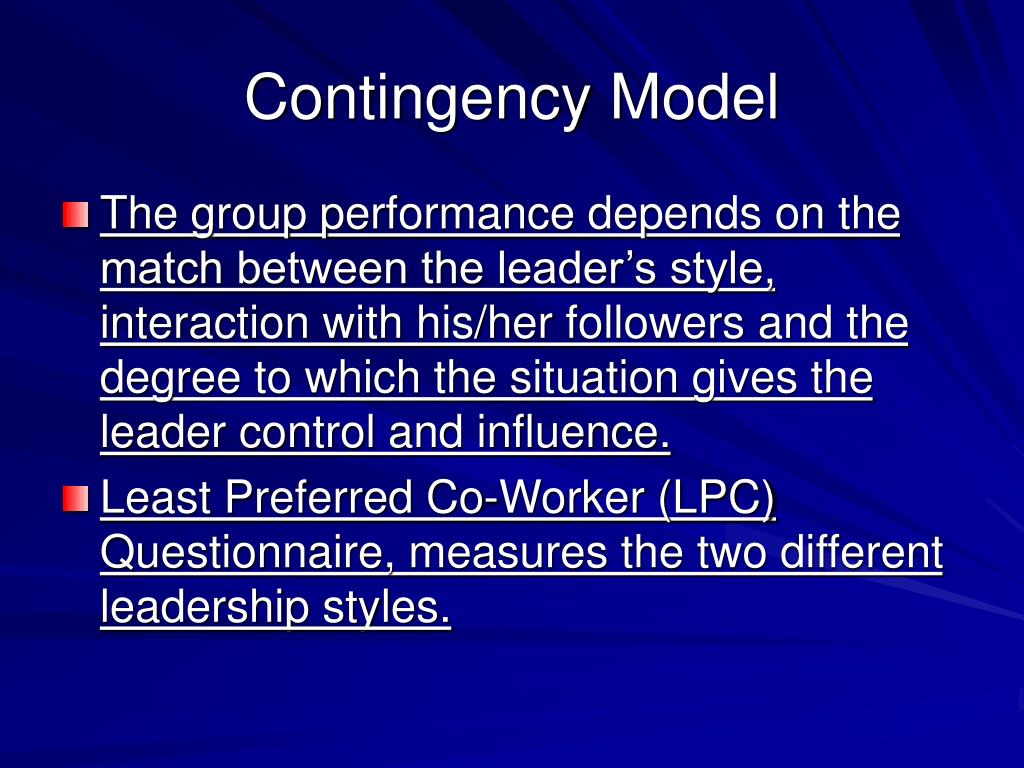 Contingency Model

The group performance depends on the match between the leader’s style, interaction with his/her followers and the degree to which the situation gives the leader control and influence.

Least Preferred Co-Worker (LPC) Questionnaire, measures the two different leadership styles.